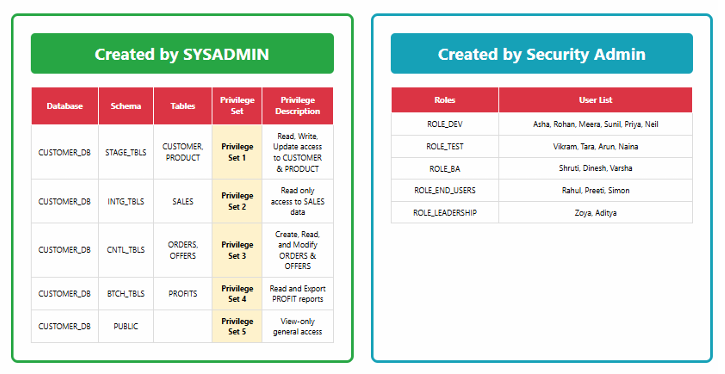 Created by SYSADMIN

| Database | Schema | Tables | Privilege Set | Privilege Description |
|---|---|---|---|---|
| CUSTOMER_DB | STAGE_TBLS | CUSTOMER, PRODUCT | Privilege Set 1 | Read, Write, Update access to CUSTOMER & PRODUCT |
| CUSTOMER_DB | INTG_TBLS | SALES | Privilege Set 2 | Read only access to SALES data |
| CUSTOMER_DB | CNTL_TBLS | ORDERS, OFFERS | Privilege Set 3 | Create, Read, and Modify ORDERS & OFFERS |
| CUSTOMER_DB | BTCH_TBLS | PROFITS | Privilege Set 4 | Read and Export PROFIT reports |
| CUSTOMER_DB | PUBLIC | | Privilege Set 5 | View-only general access |

Created by Security Admin

| Roles | User List |
|---|---|
| ROLE_DEV | Asha, Rohan, Meera, Sunil, Priya, Neil |
| ROLE_TEST | Vikram, Tara, Arun, Naina |
| ROLE_BA | Shruti, Dinesh, Varsha |
| ROLE_END_USERS | Rahul, Preeti, Simon |
| ROLE_LEADERSHIP | Zoya, Aditya |